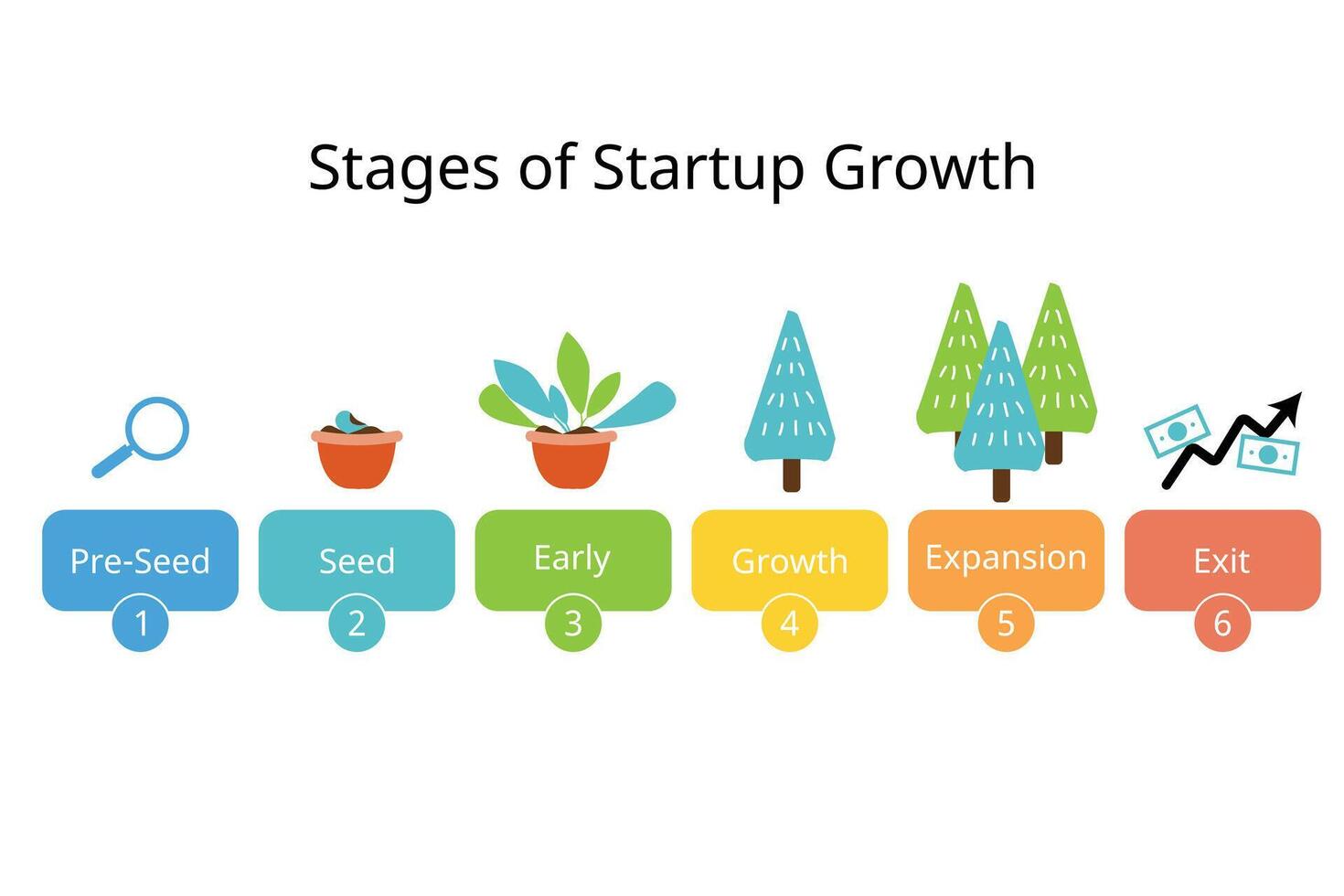 Stages of Startup Growth

Pre-Seed
1

Seed
2

Early
3

Growth
4

Expansion
5

Exit
6